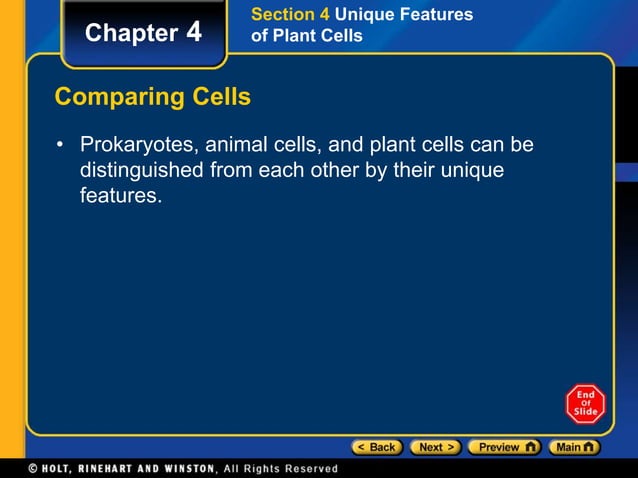 Chapter 4

Section 4 Unique Features of Plant Cells

Comparing Cells

• Prokaryotes, animal cells, and plant cells can be distinguished from each other by their unique features.

End Of Slide

< Back Next > Preview Main

© HOLT, RINEHART AND WINSTON, All Rights Reserved